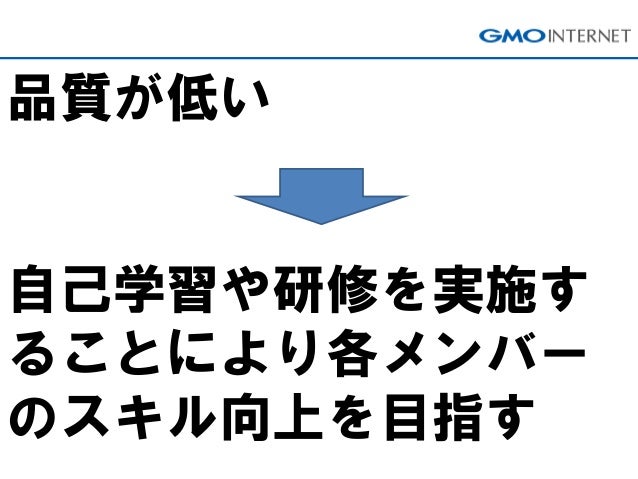 GMO INTERNET

品質が低い

自己学習や研修を実施することにより各メンバーのスキル向上を目指す